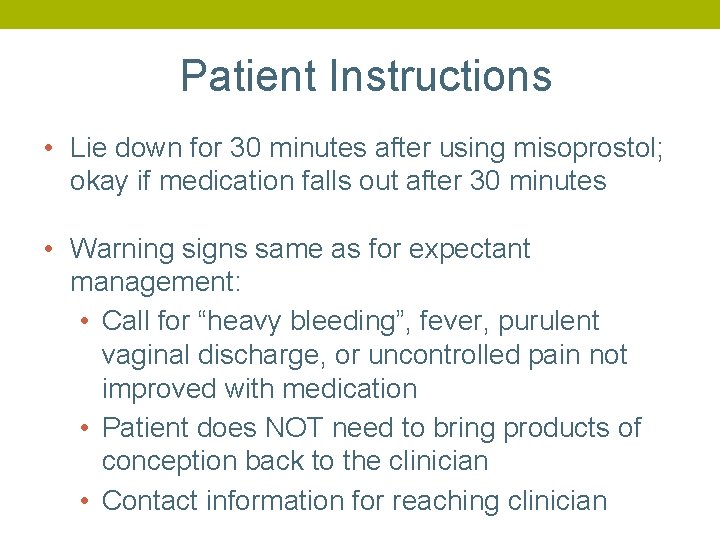 Patient Instructions

• Lie down for 30 minutes after using misoprostol; okay if medication falls out after 30 minutes

• Warning signs same as for expectant management:
  • Call for “heavy bleeding”, fever, purulent vaginal discharge, or uncontrolled pain not improved with medication
  • Patient does NOT need to bring products of conception back to the clinician
  • Contact information for reaching clinician